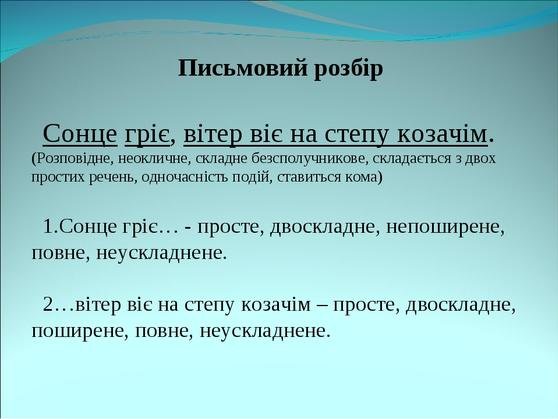 Письмовий розбір

Сонце гріє, вітер віє на степу козачім.
(Розповідне, неокличне, складне безсполучникове, складається з двох простих речень, одночасність подій, ставиться кома)

1.Сонце гріє… - просте, двоскладне, непоширене, повне, неускладнене.

2…вітер віє на степу козачім – просте, двоскладне, поширене, повне, неускладнене.